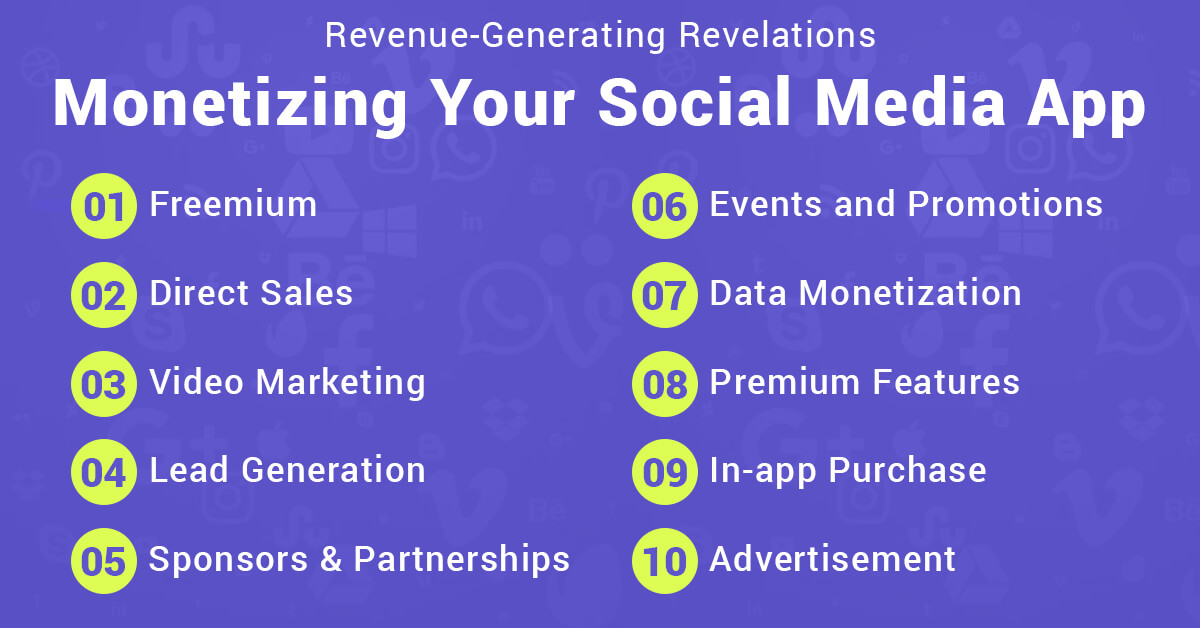 Revenue-Generating Revelations

Monetizing Your Social Media App

01 Freemium

02 Direct Sales

03 Video Marketing

04 Lead Generation

05 Sponsors & Partnerships

06 Events and Promotions

07 Data Monetization

08 Premium Features

09 In-app Purchase

10 Advertisement